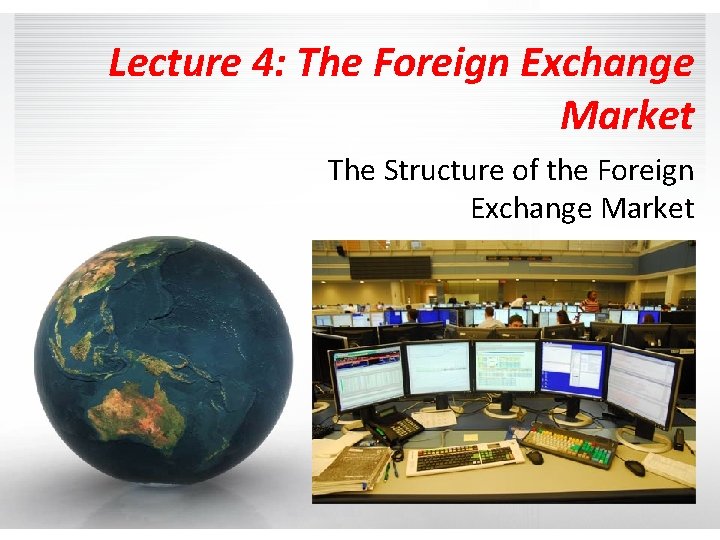 Lecture 4: The Foreign Exchange Market

The Structure of the Foreign Exchange Market